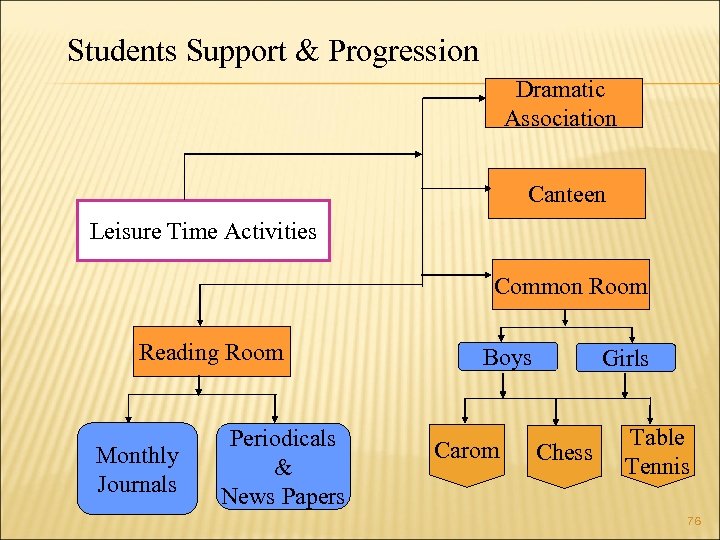 Students Support & Progression

Leisure Time Activities

Dramatic Association

Canteen

Common Room

Reading Room

Boys

Girls

Monthly Journals

Periodicals & News Papers

Carom

Chess

Table Tennis

76